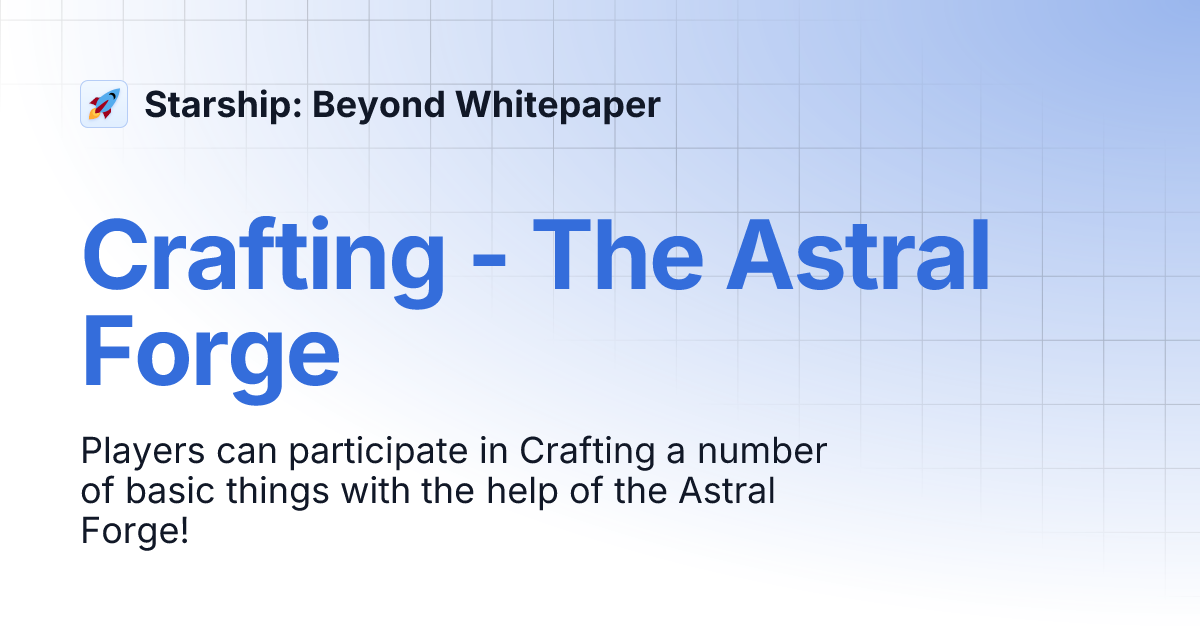 Starship: Beyond Whitepaper

Crafting - The Astral Forge

Players can participate in Crafting a number of basic things with the help of the Astral Forge!